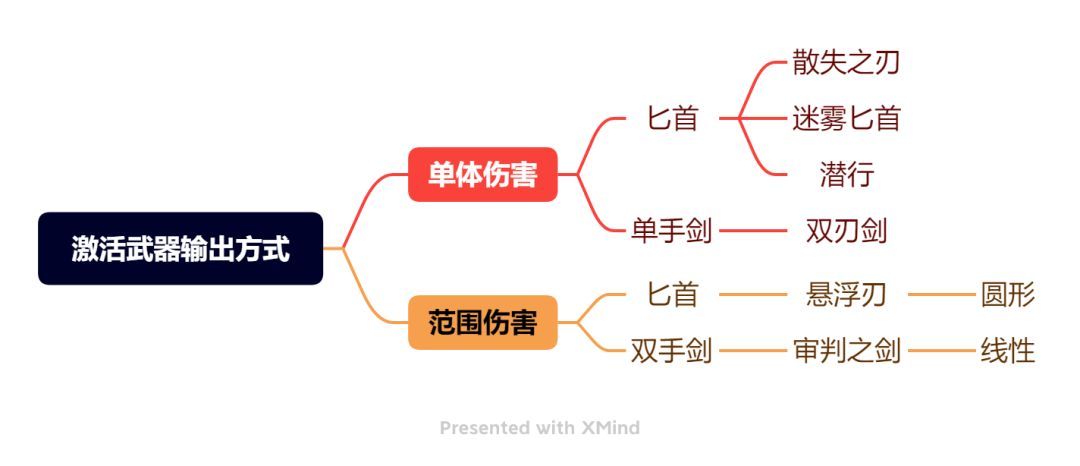 激活武器输出方式

单体伤害

匕首

散失之刃

迷雾匕首

潜行

单手剑

双刃剑

范围伤害

匕首

悬浮刃

圆形

双手剑

审判之剑

线性

Presented with XMind